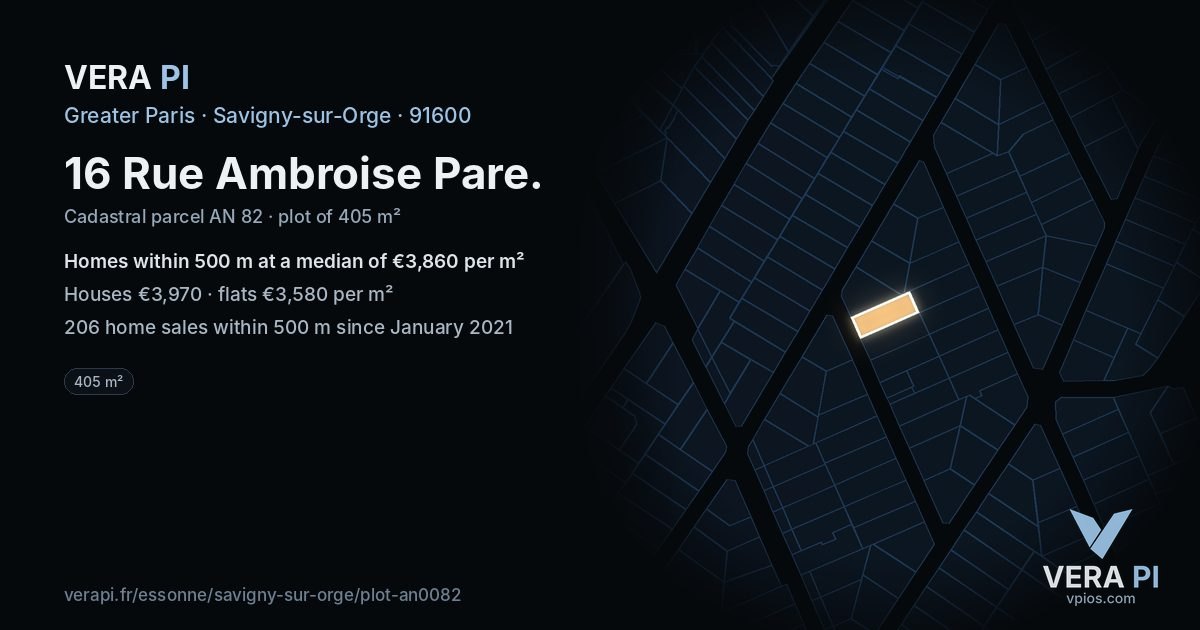 VERA PI

Greater Paris · Savigny-sur-Orge · 91600

16 Rue Ambroise Pare.

Cadastral parcel AN 82 · plot of 405 m²

Homes within 500 m at a median of €3,860 per m²

Houses €3,970 · flats €3,580 per m²

206 home sales within 500 m since January 2021

405 m²

verapi.fr/essonne/savigny-sur-orge/plot-an0082

VERA PI
vpios.com